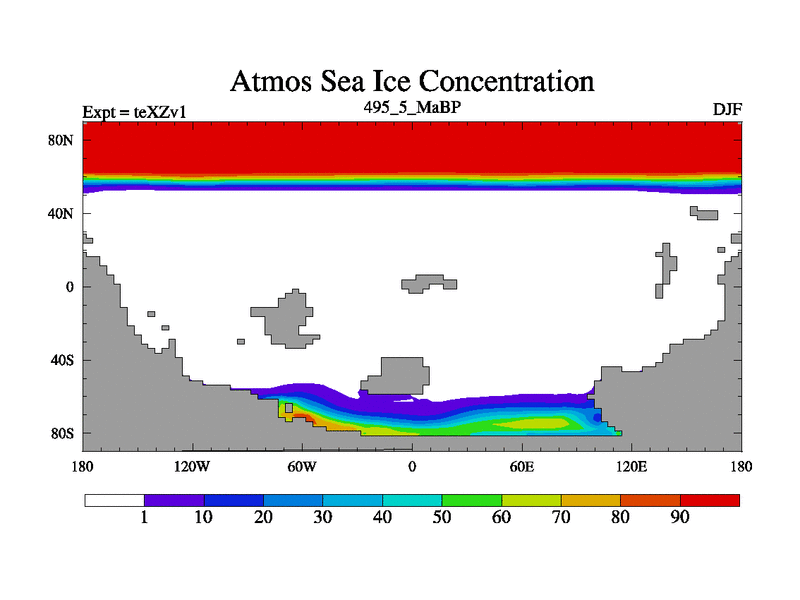 Atmos Sea Ice Concentration

Expt = teXZv1
495_5_MaBP
DJF

80N
40N
0
40S
80S

180
120W
60W
0
60E
120E
180

1
10
20
30
40
50
60
70
80
90